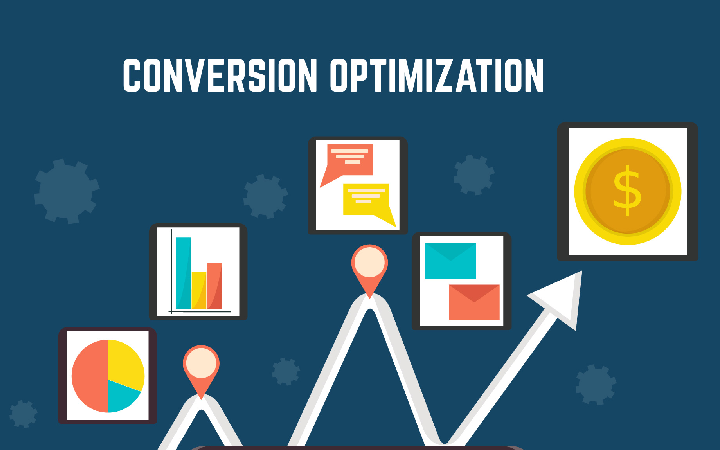 CONVERSION OPTIMIZATION

$